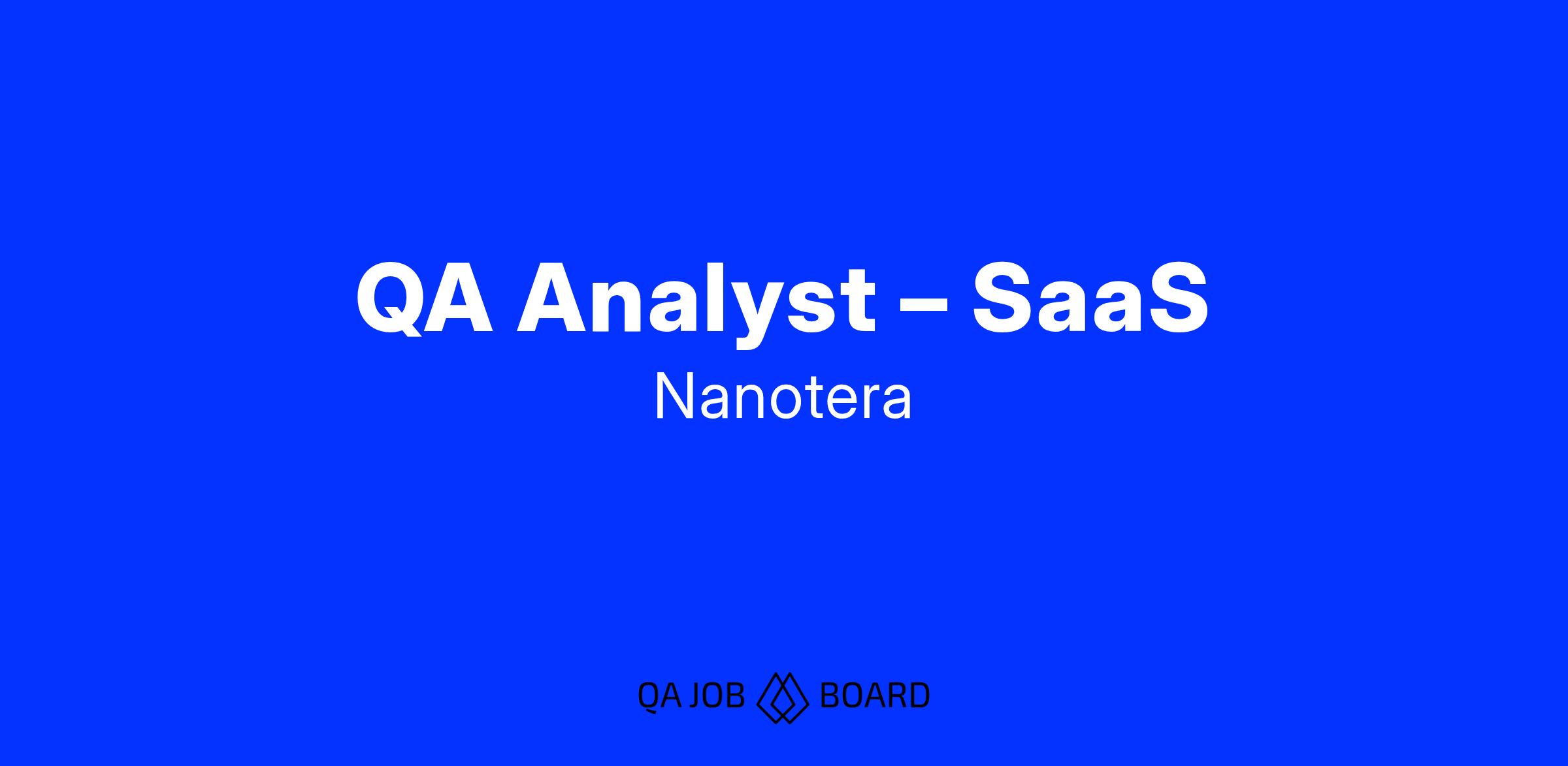 QA Analyst – SaaS
Nanotera

QA JOB BOARD